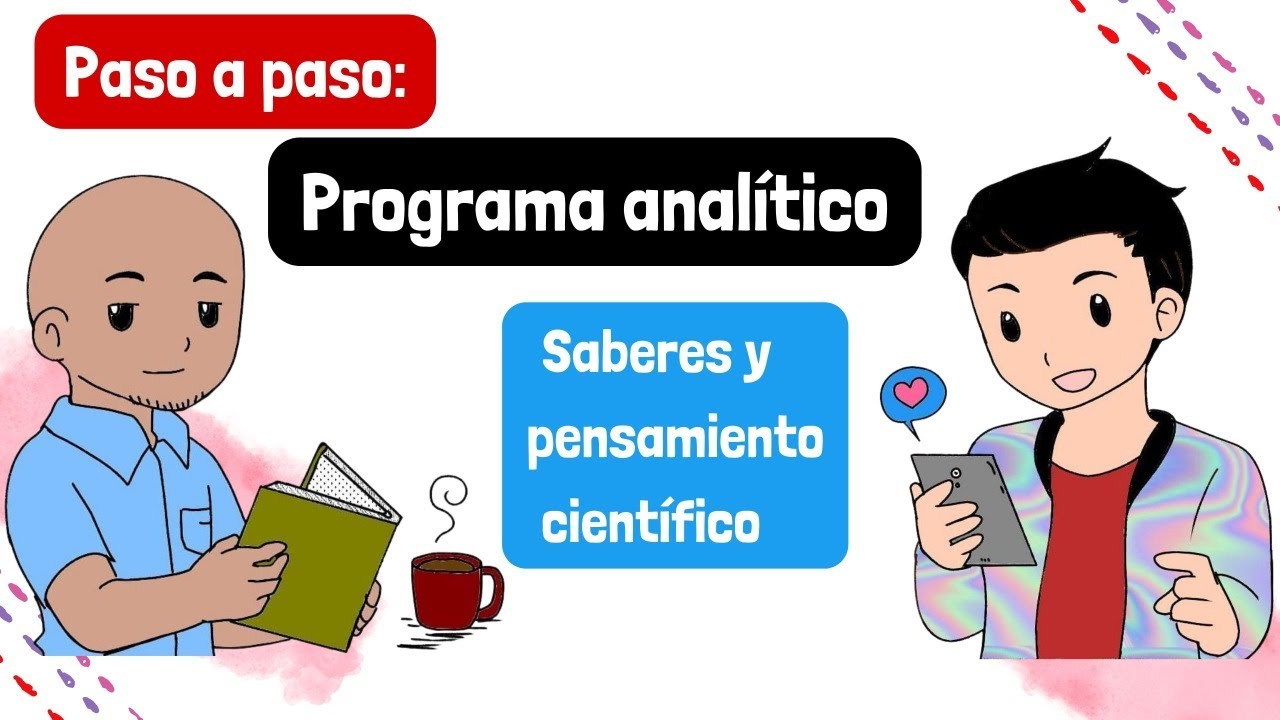 Paso a paso:

Programa analítico

Saberes y pensamiento científico